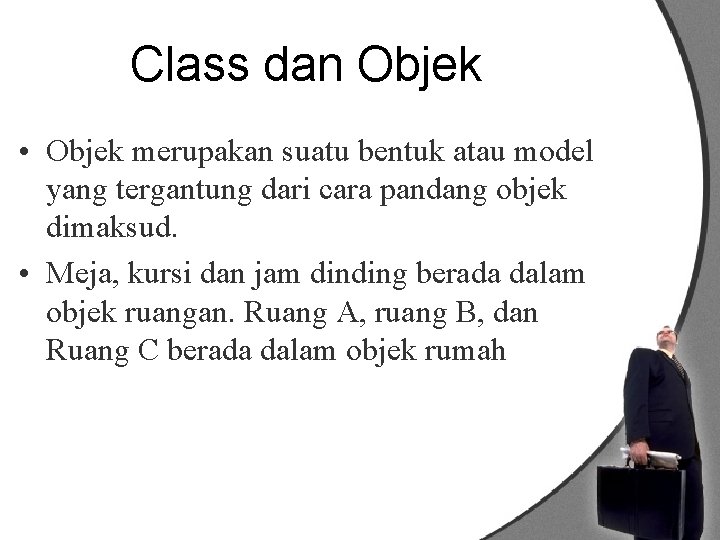 Class dan Objek

• Objek merupakan suatu bentuk atau model yang tergantung dari cara pandang objek dimaksud.

• Meja, kursi dan jam dinding berada dalam objek ruangan. Ruang A, ruang B, dan Ruang C berada dalam objek rumah